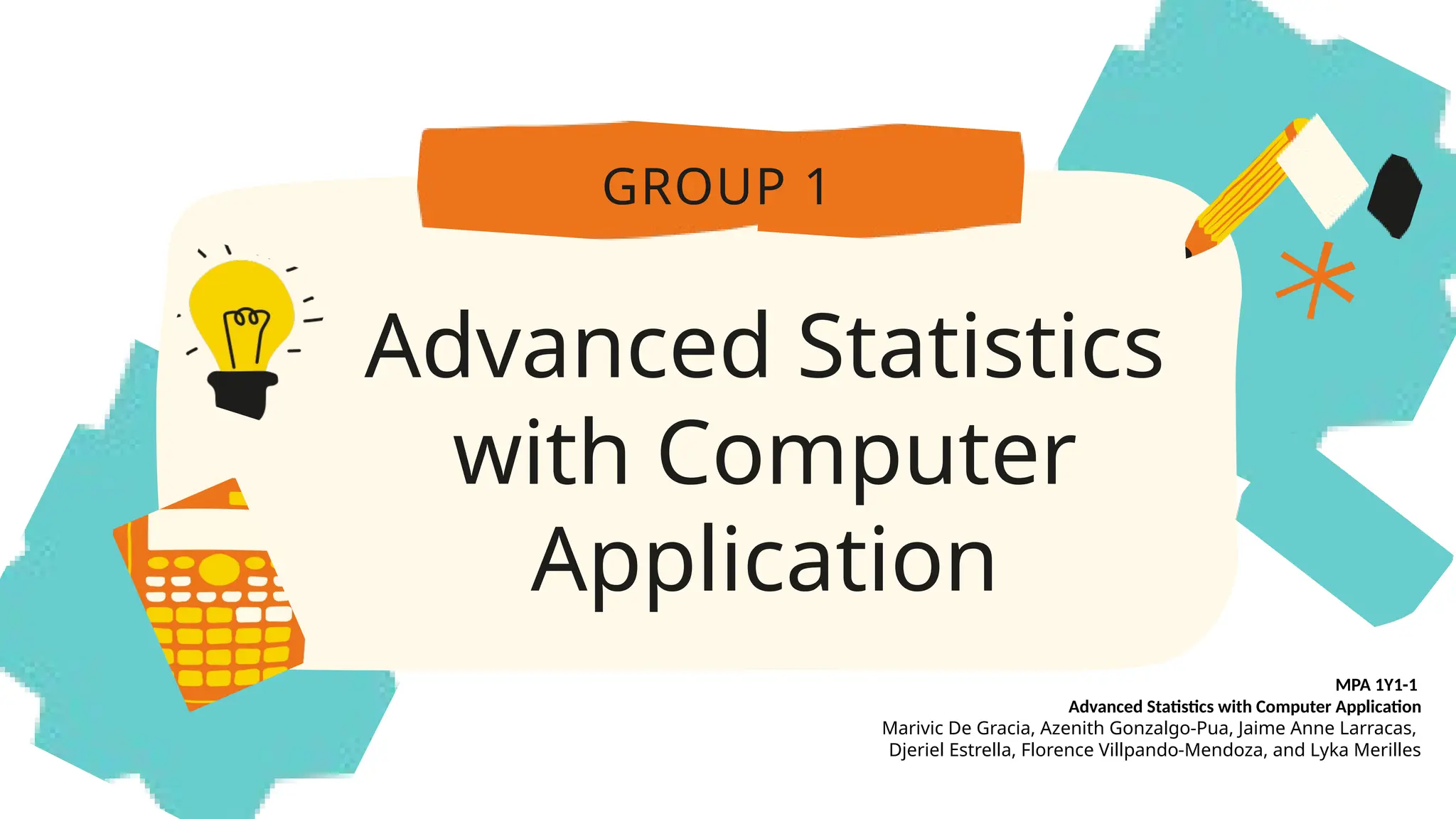 GROUP 1

Advanced Statistics with Computer Application

MPA 1Y1-1
Advanced Statistics with Computer Application
Marivic De Gracia, Azenith Gonzalgo-Pua, Jaime Anne Larracas, Djeriel Estrella, Florence Villpando-Mendoza, and Lyka Merilles